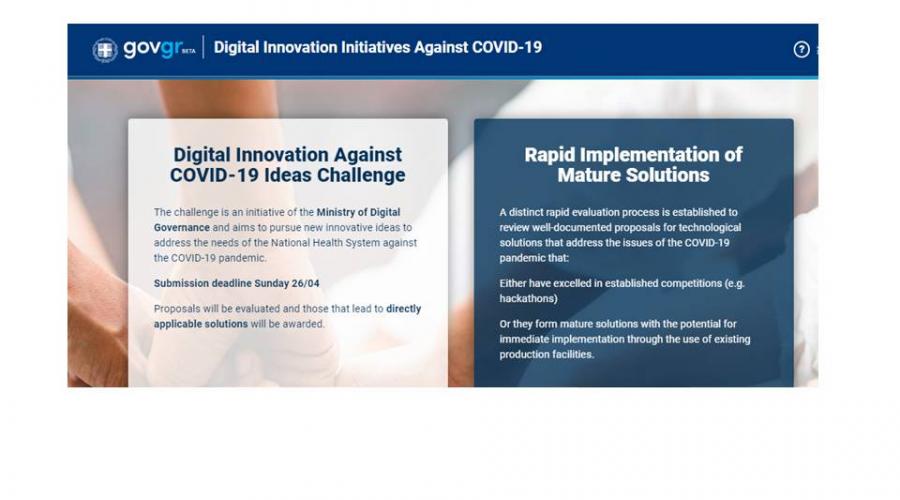 govgr BETA | Digital Innovation Initiatives Against COVID-19

?

Digital Innovation Against COVID-19 Ideas Challenge

The challenge is an initiative of the Ministry of Digital Governance and aims to pursue new innovative ideas to address the needs of the National Health System against the COVID-19 pandemic.

Submission deadline Sunday 26/04

Proposals will be evaluated and those that lead to directly applicable solutions will be awarded.

Rapid Implementation of Mature Solutions

A distinct rapid evaluation process is established to review well-documented proposals for technological solutions that address the issues of the COVID-19 pandemic that:

Either have excelled in established competitions (e.g. hackathons)

Or they form mature solutions with the potential for immediate implementation through the use of existing production facilities.